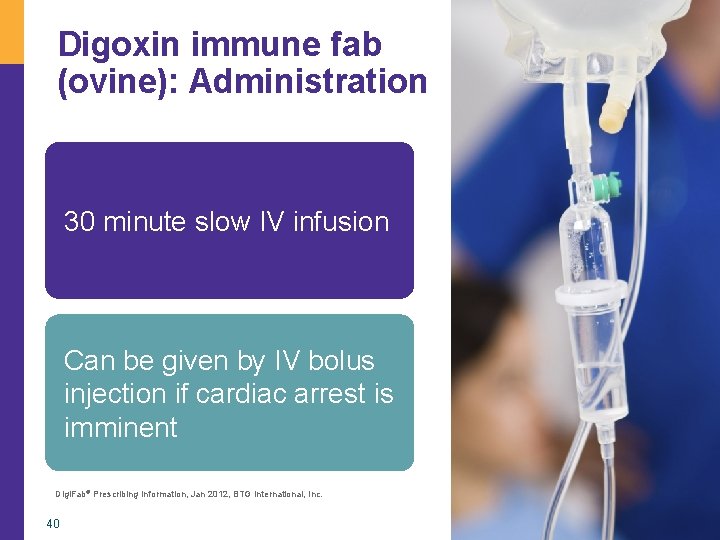 Digoxin immune fab (ovine): Administration

30 minute slow IV infusion

Can be given by IV bolus injection if cardiac arrest is imminent

DigiFab® Prescribing Information, Jan 2012, BTG International, Inc.

40